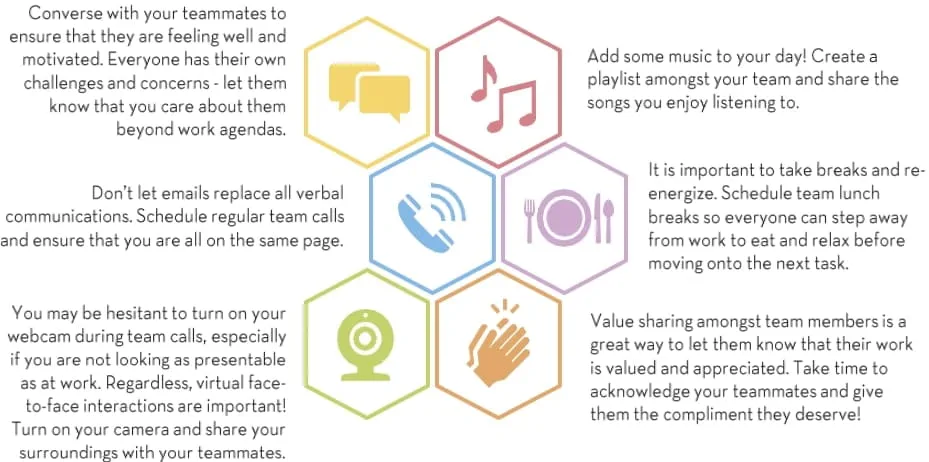 Converse with your teammates to ensure that they are feeling well and motivated. Everyone has their own challenges and concerns - let them know that you care about them beyond work agendas.

Add some music to your day! Create a playlist amongst your team and share the songs you enjoy listening to.

Don't let emails replace all verbal communications. Schedule regular team calls and ensure that you are all on the same page.

It is important to take breaks and re-energize. Schedule team lunch breaks so everyone can step away from work to eat and relax before moving onto the next task.

You may be hesitant to turn on your webcam during team calls, especially if you are not looking as presentable as at work. Regardless, virtual face-to-face interactions are important! Turn on your camera and share your surroundings with your teammates.

Value sharing amongst team members is a great way to let them know that their work is valued and appreciated. Take time to acknowledge your teammates and give them the compliment they deserve!